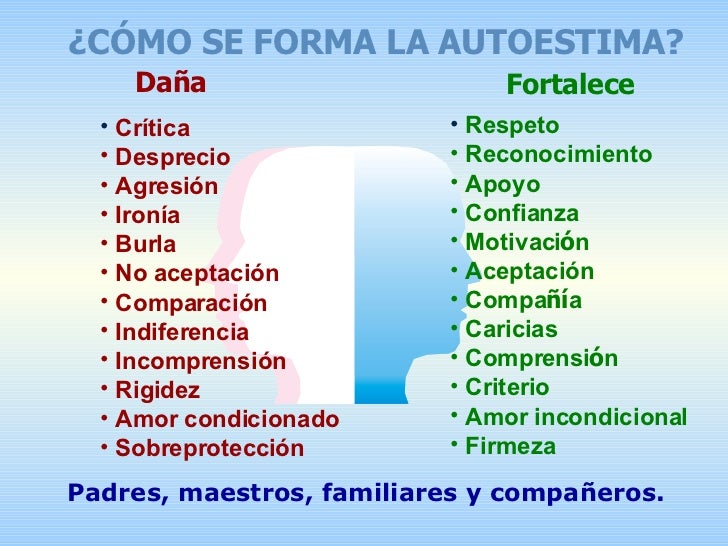 ¿CÓMO SE FORMA LA AUTOESTIMA?

Daña

• Crítica
• Desprecio
• Agresión
• Ironía
• Burla
• No aceptación
• Comparación
• Indiferencia
• Incomprensión
• Rigidez
• Amor condicionado
• Sobreprotección

Fortalece

• Respeto
• Reconocimiento
• Apoyo
• Confianza
• Motivación
• Aceptación
• Compañía
• Caricias
• Comprensión
• Criterio
• Amor incondicional
• Firmeza

Padres, maestros, familiares y compañeros.